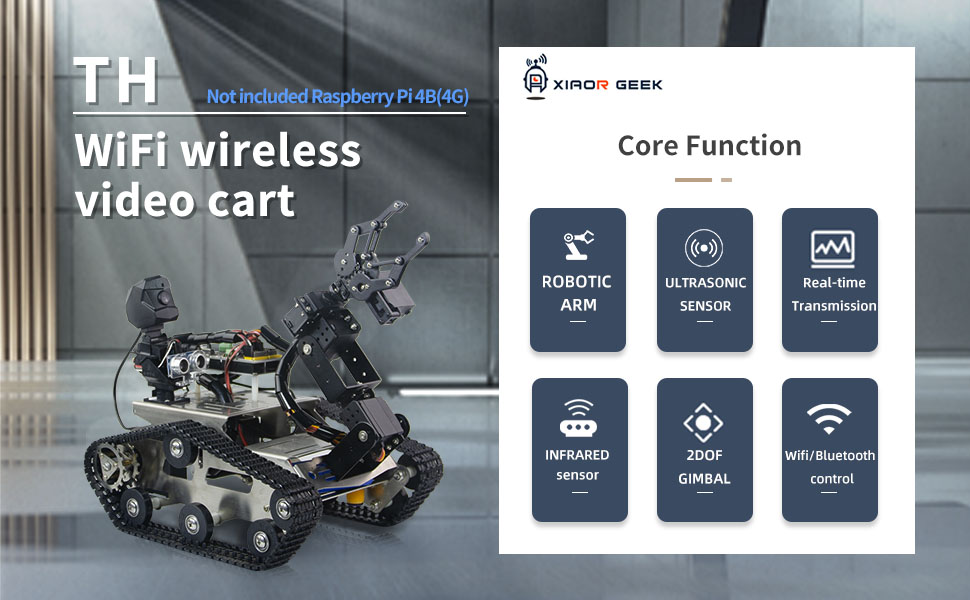 TH

Not included Raspberry Pi 4B(4G)

WiFi wireless video cart

XIAOR GEEK

Core Function

ROBOTIC ARM

ULTRASONIC SENSOR

Real-time Transmission

INFRARED sensor

2DOF GIMBAL

Wifi/Bluetooth control